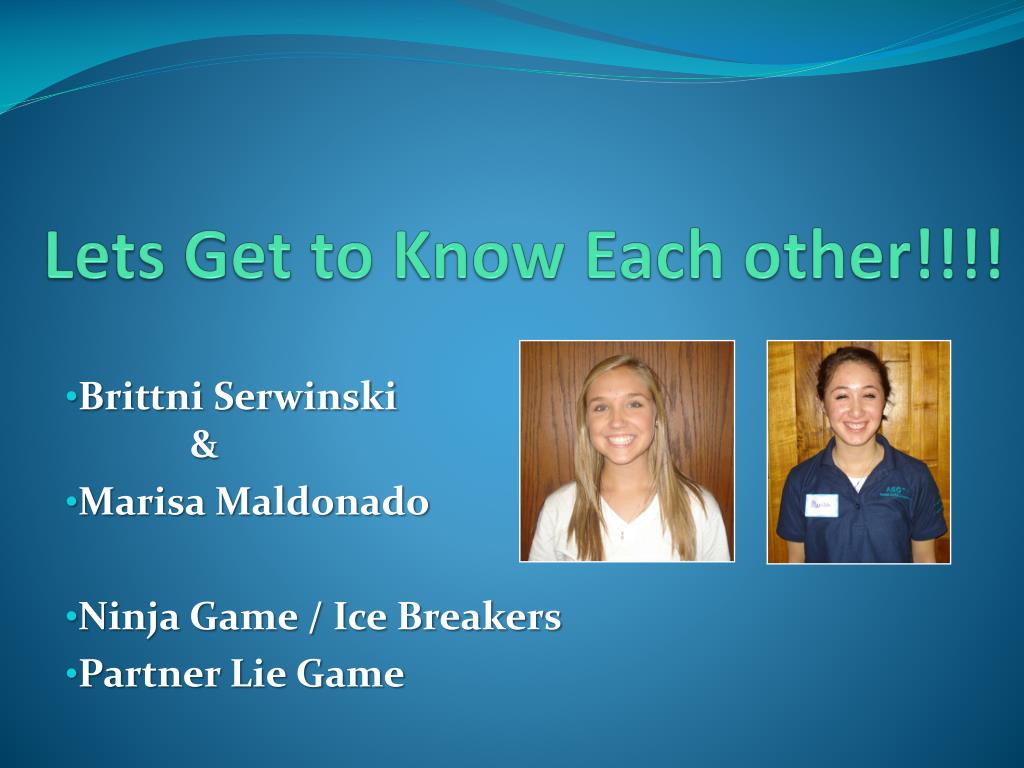 Lets Get to Know Each other!!!!

• Brittni Serwinski

&

• Marisa Maldonado

• Ninja Game / Ice Breakers

• Partner Lie Game